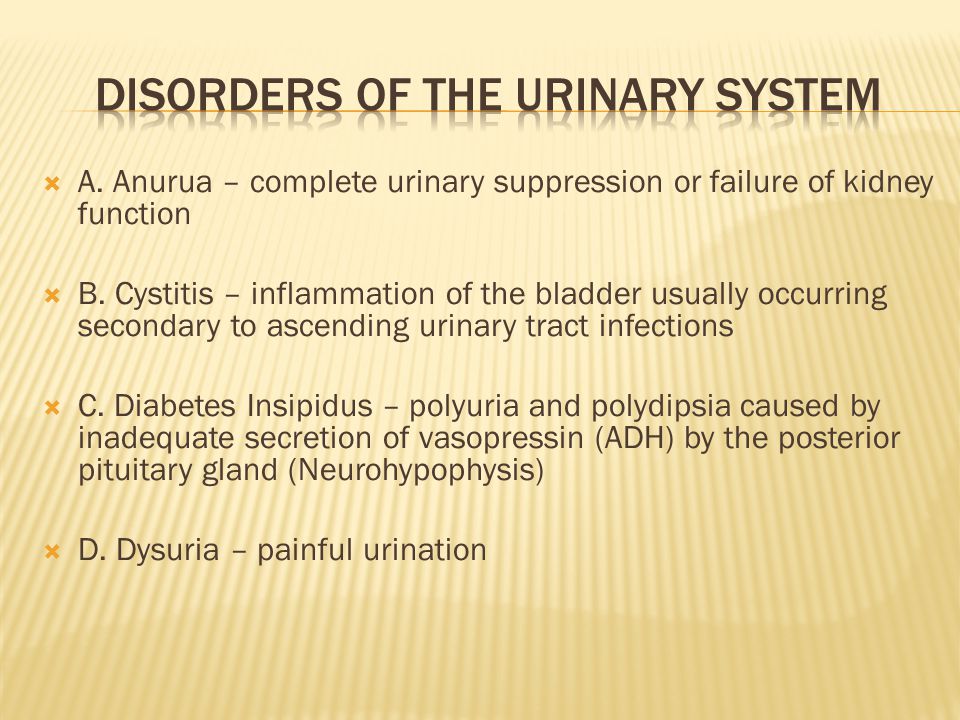 DISORDERS OF THE URINARY SYSTEM

A. Anurua – complete urinary suppression or failure of kidney function

B. Cystitis – inflammation of the bladder usually occurring secondary to ascending urinary tract infections

C. Diabetes Insipidus – polyuria and polydipsia caused by inadequate secretion of vasopressin (ADH) by the posterior pituitary gland (Neurohypophysis)

D. Dysuria – painful urination